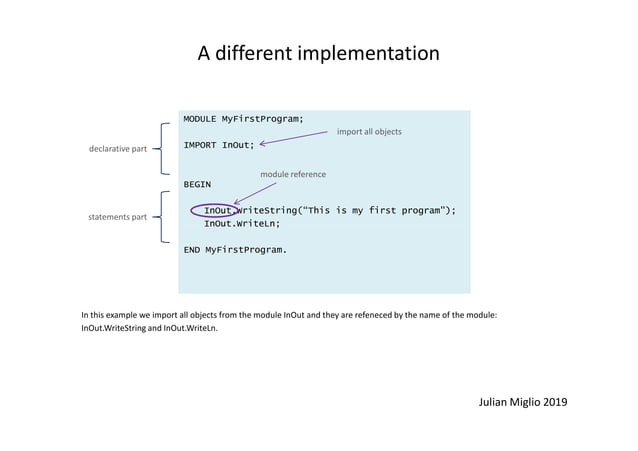 A different implementation

declarative part

statements part

MODULE MyFirstProgram;

import all objects

IMPORT InOut;

module reference

BEGIN

InOut.WriteString("This is my first program");
InOut.WriteLn;

END MyFirstProgram.

In this example we import all objects from the module InOut and they are refeneced by the name of the module: InOut.WriteString and InOut.WriteLn.

Julian Miglio 2019